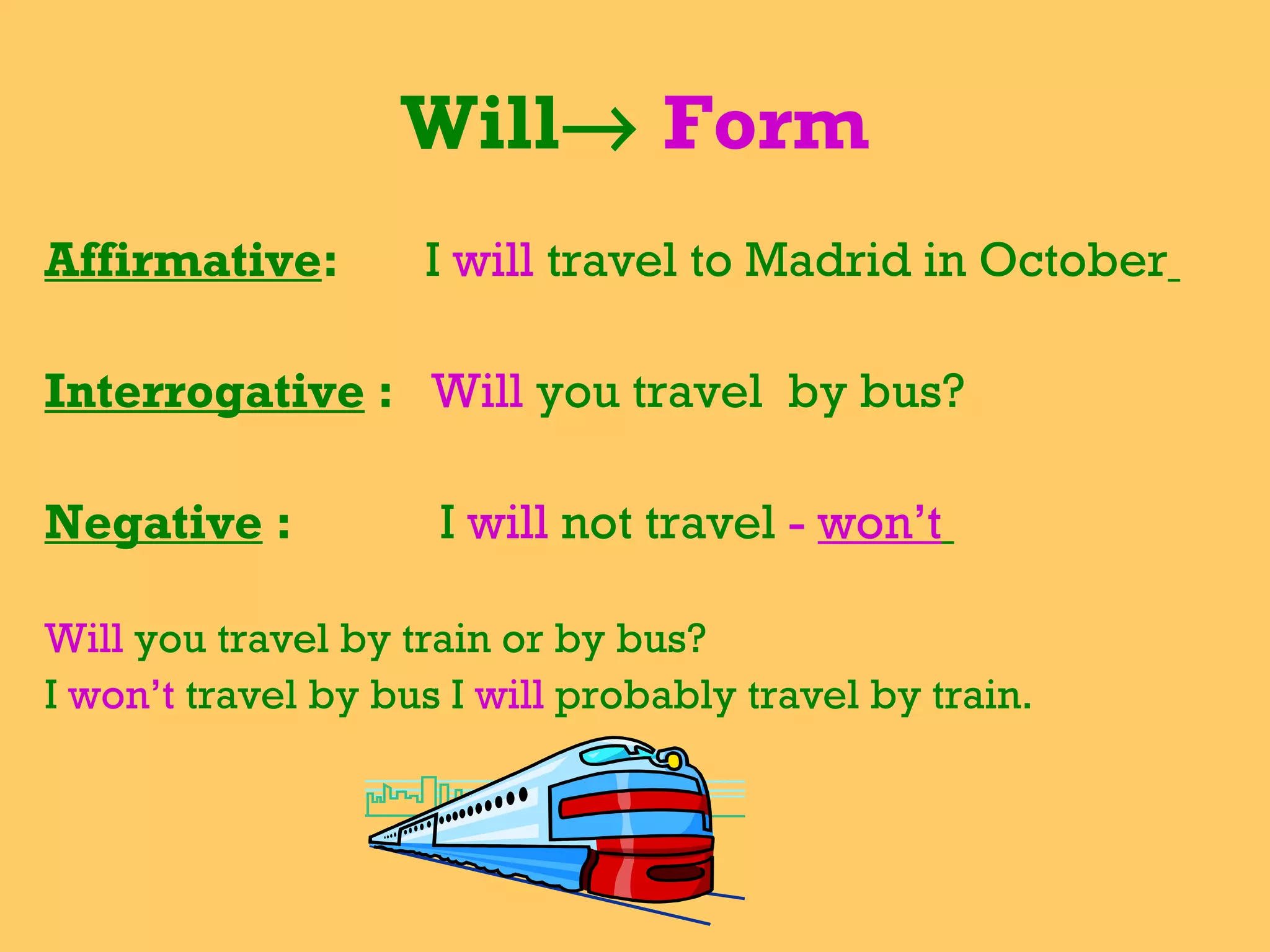 Will→ Form

Affirmative: I will travel to Madrid in October

Interrogative : Will you travel by bus?

Negative : I will not travel - won't

Will you travel by train or by bus?
I won't travel by bus I will probably travel by train.